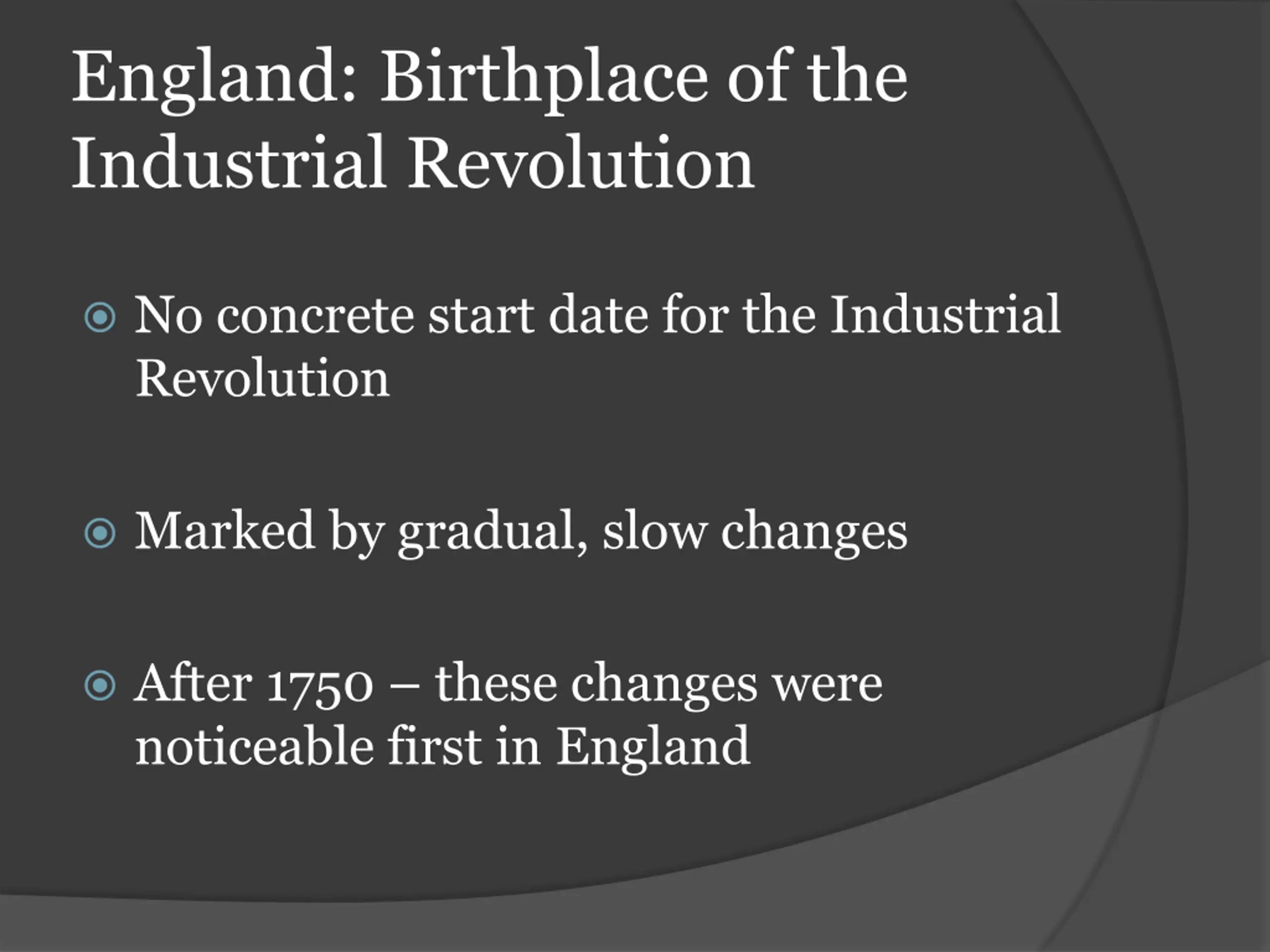 England: Birthplace of the Industrial Revolution

No concrete start date for the Industrial Revolution

Marked by gradual, slow changes

After 1750 – these changes were noticeable first in England